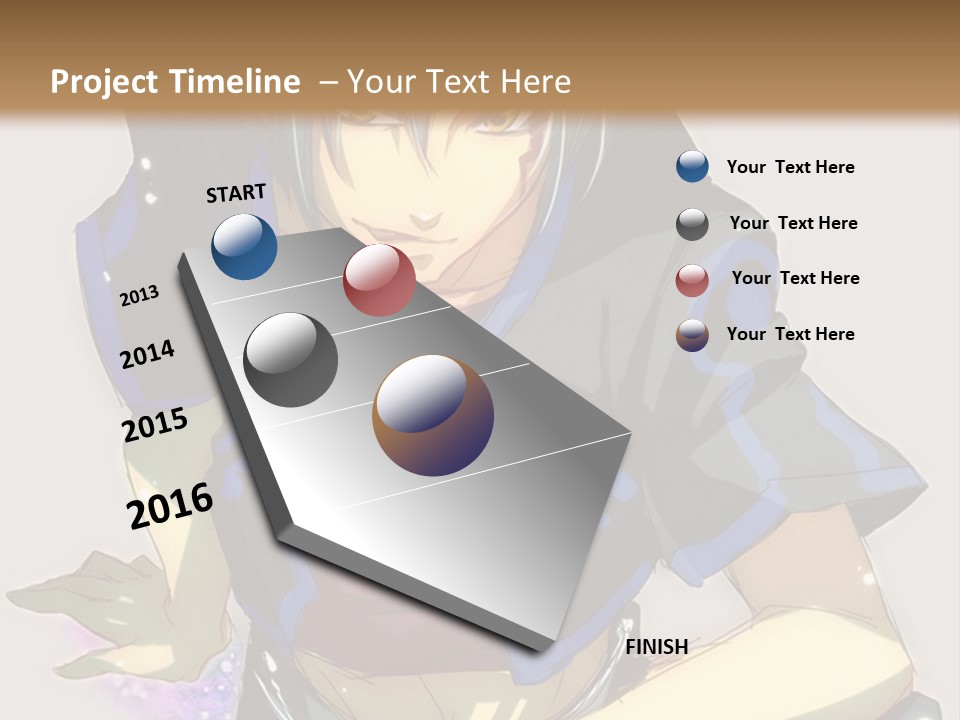 Project Timeline – Your Text Here

START

2013

2014

2015

2016

FINISH

Your Text Here

Your Text Here

Your Text Here

Your Text Here